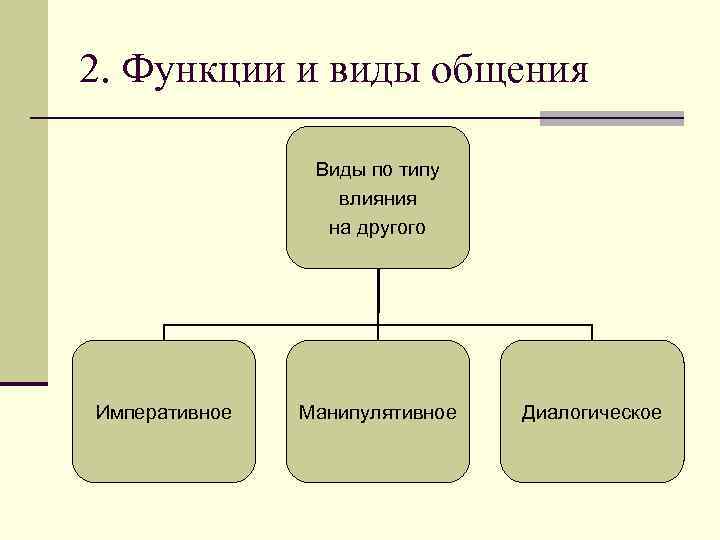 2. Функции и виды общения

Виды по типу влияния на другого

Императивное

Манипулятивное

Диалогическое